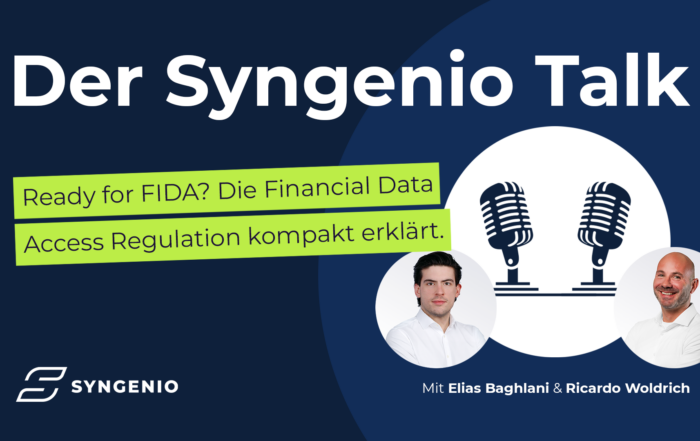 Der Syngenio Talk

Ready for FIDA? Die Financial Data Access Regulation kompakt erklärt.

SYNGENIO

Mit Elias Baghlani & Ricardo Woldrich